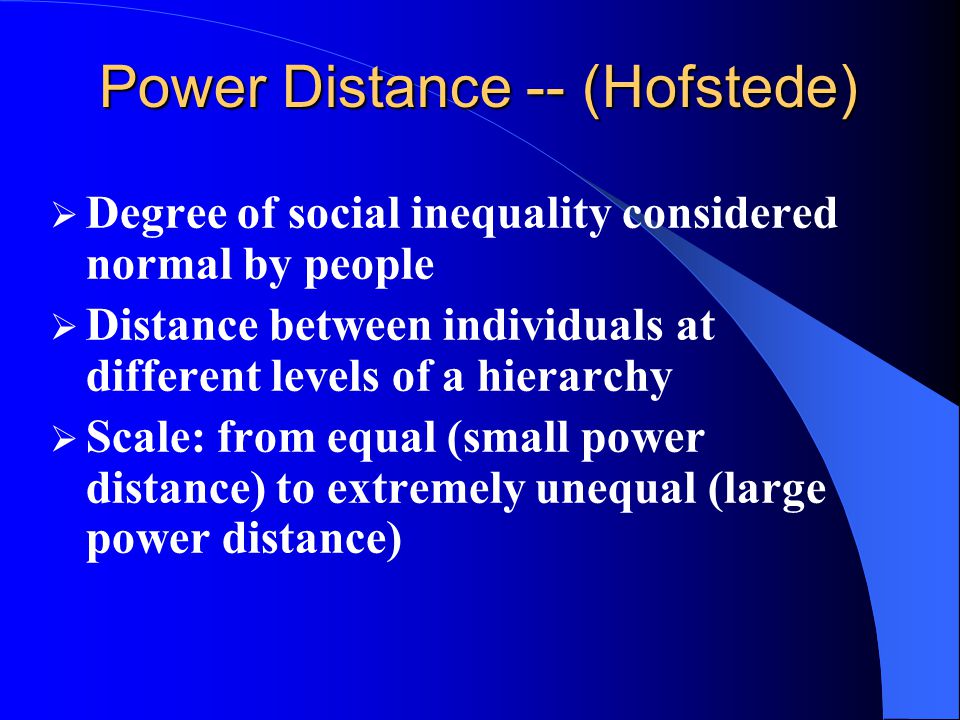 Power Distance -- (Hofstede)

➢ Degree of social inequality considered normal by people

➢ Distance between individuals at different levels of a hierarchy

➢ Scale: from equal (small power distance) to extremely unequal (large power distance)